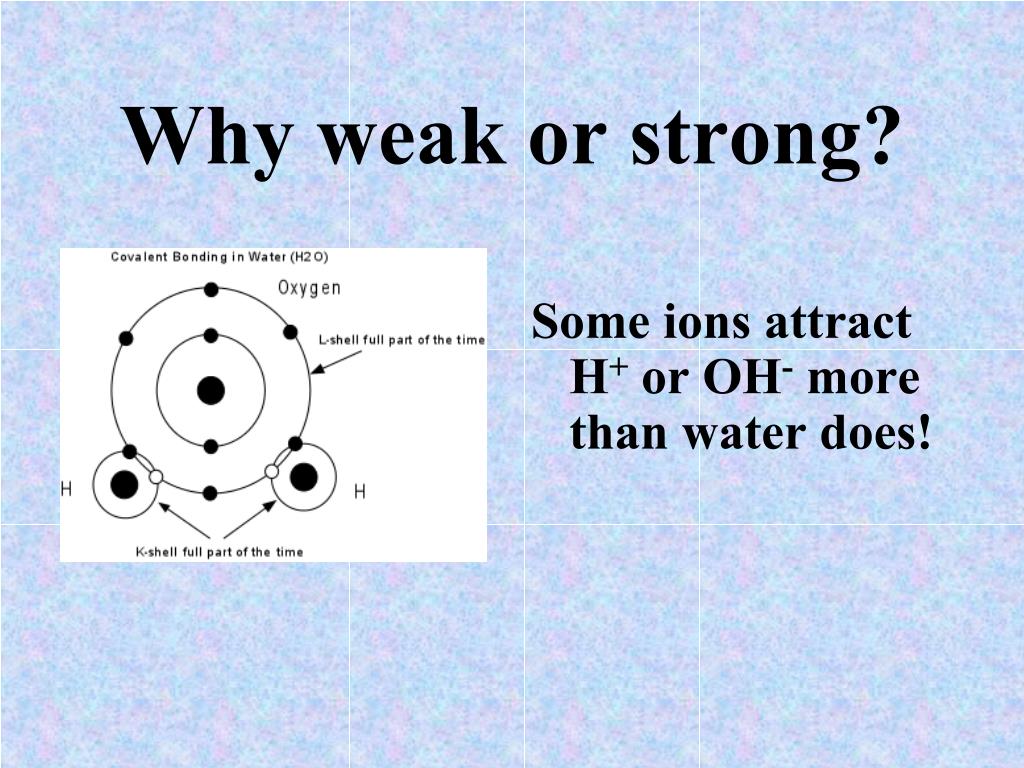 Why weak or strong?

Covalent Bonding in Water (H2O)

Oxygen

L-shell full part of the time

H

H

K-shell full part of the time

Some ions attract $H^+$ or $OH^-$ more than water does!